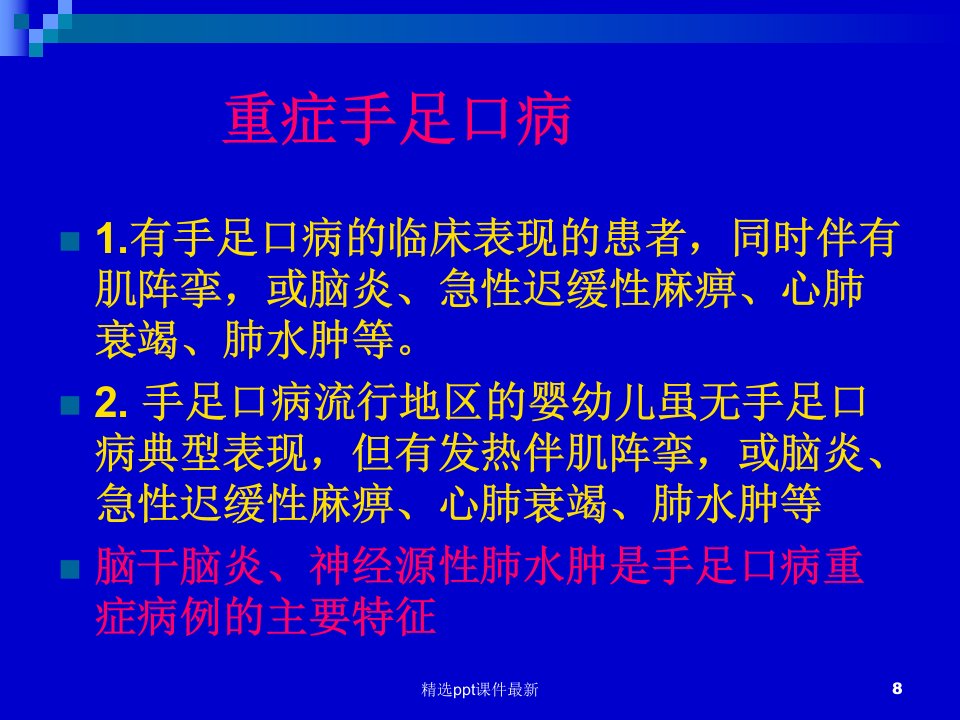 重症手足口病

1.有手足口病的临床表现的患者，同时伴有肌阵挛，或脑炎、急性迟缓性麻痹、心肺衰竭、肺水肿等。

2. 手足口病流行地区的婴幼儿虽无手足口病典型表现，但有发热伴肌阵挛，或脑炎、急性迟缓性麻痹、心肺衰竭、肺水肿等

脑干脑炎、神经源性肺水肿是手足口病重症病例的主要特征

精选ppt课件最新

8